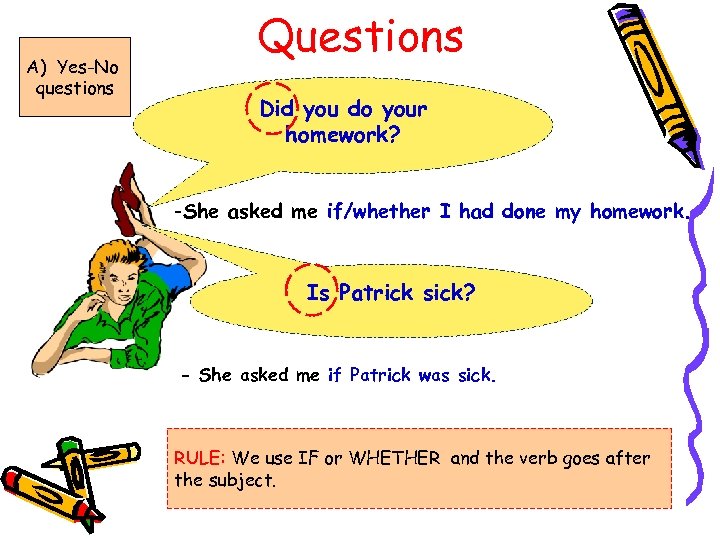 Questions

A) Yes-No questions

Did you do your homework?

-She asked me if/whether I had done my homework.

Is Patrick sick?

- She asked me if Patrick was sick.

RULE: We use IF or WHETHER and the verb goes after the subject.